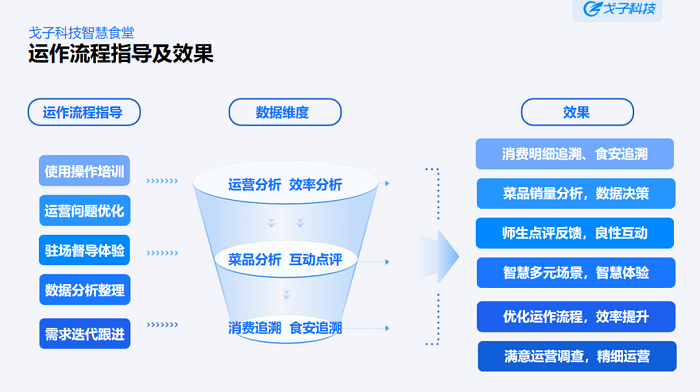 戈子科技

戈子科技智慧食堂
运作流程指导及效果

运作流程指导

使用操作培训

运营问题优化

驻场督导体验

数据分析整理

需求迭代跟进

数据维度

运营分析 效率分析

菜品分析 互动点评

消费追溯 食安追溯

效果

消费明细追溯、食安追溯

菜品销量分析，数据决策

师生点评反馈，良性互动

智慧多元场景，智慧体验

优化运作流程，效率提升

满意运营调查，精细运营